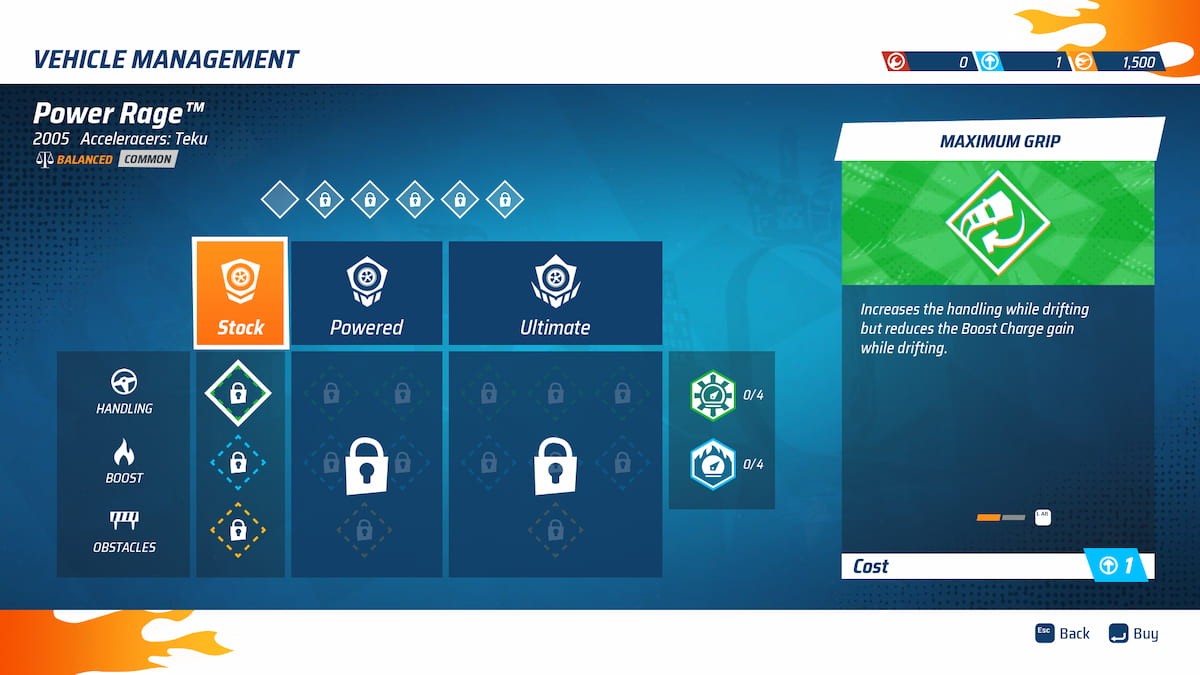 VEHICLE MANAGEMENT

0 1 1,500

Power Rage™
2005 Acceleracers: Teku
BALANCED COMMON

Stock
Powered
Ultimate

HANDLING
BOOST
OBSTACLES

0/4
0/4

MAXIMUM GRIP

Increases the handling while drifting but reduces the Boost Charge gain while drifting.

Cost 1

Esc Back
Buy